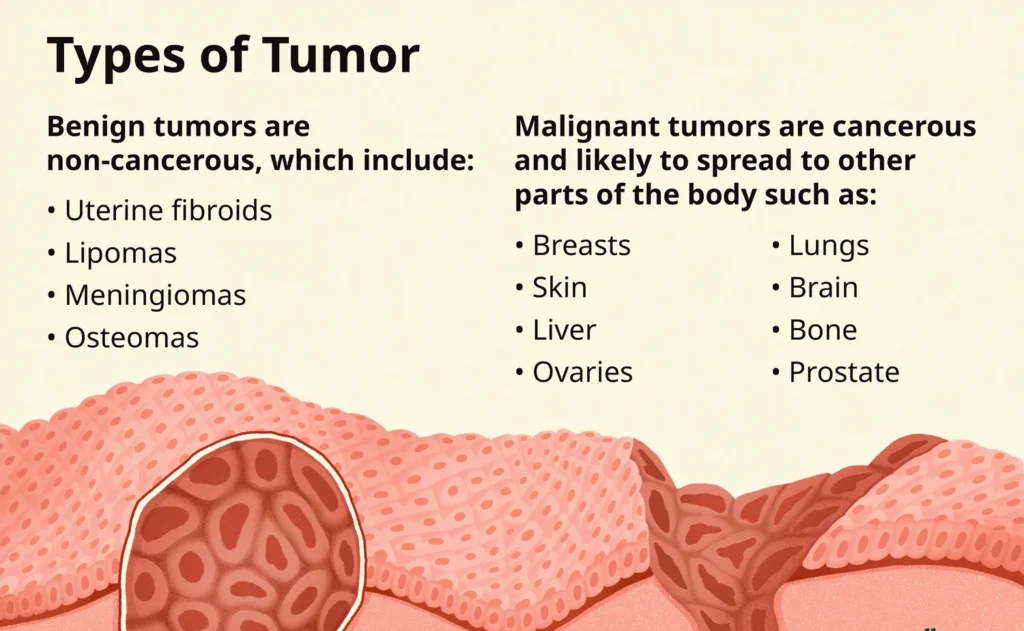 Types of Tumor

Benign tumors are non-cancerous, which include:

• Uterine fibroids
• Lipomas
• Meningiomas
• Osteomas

Malignant tumors are cancerous and likely to spread to other parts of the body such as:

• Breasts
• Skin
• Liver
• Ovaries

• Lungs
• Brain
• Bone
• Prostate